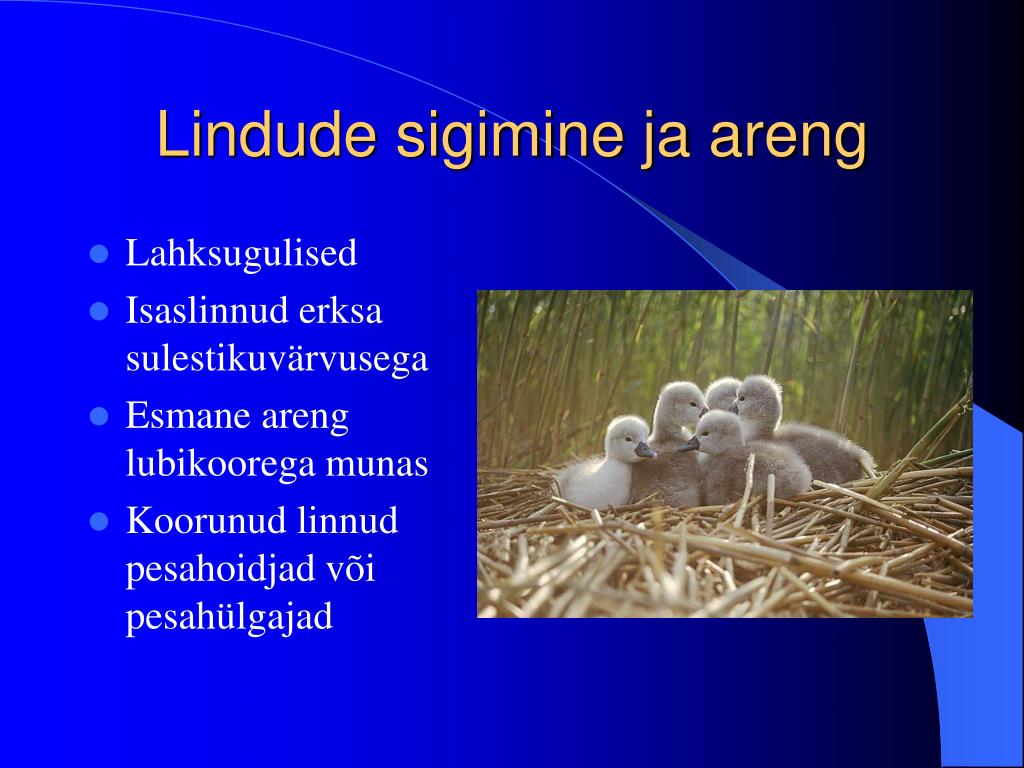 Lindude sigimine ja areng

- Lahksugulised
- Isaslinnud erksa sulestikuvärvusega
- Esmane areng lubikoorega munas
- Koorunud linnud pesahoidjad või pesahülgajad